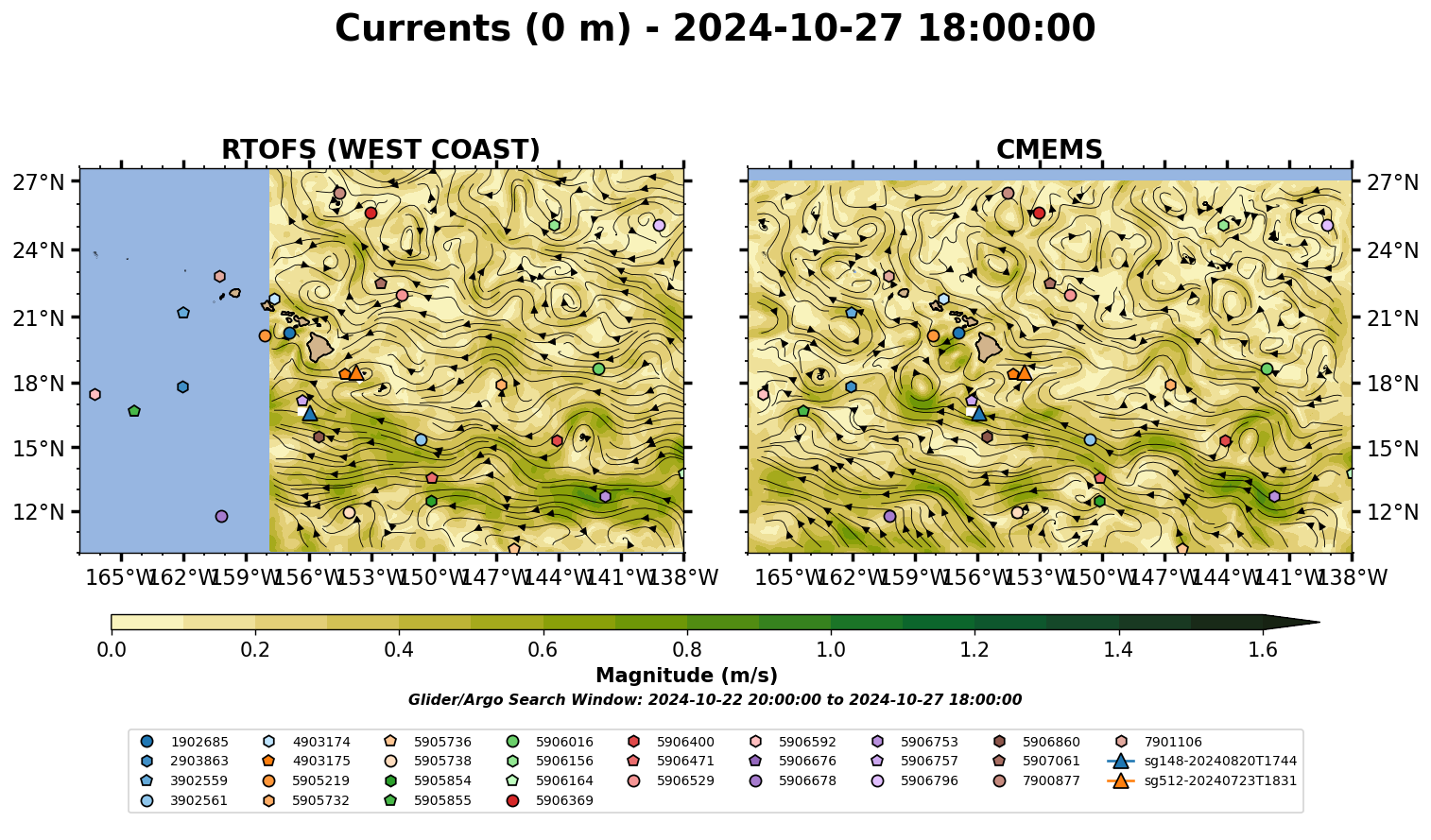 Currents (0 m) - 2024-10-27 18:00:00

RTOFS (WEST COAST)

27°N
24°N
21°N
18°N
15°N
12°N

165°W 162°W 159°W 156°W 153°W 150°W 147°W 144°W 141°W 138°W

CMEMS

27°N
24°N
21°N
18°N
15°N
12°N

165°W 162°W 159°W 156°W 153°W 150°W 147°W 144°W 141°W 138°W

0.0 0.2 0.4 0.6 0.8 1.0 1.2 1.4 1.6

Magnitude (m/s)

Glider/Argo Search Window: 2024-10-22 20:00:00 to 2024-10-27 18:00:00

1902685
2903863
3902559
3902561
4903174
4903175
5905219
5905732
5905736
5905738
5905854
5905855
5906016
5906156
5906164
5906369
5906400
5906471
5906529
5906592
5906676
5906678
5906753
5906757
5906796
5906860
5907061
7900877
7901106
sg148-20240820T1744
sg512-20240723T1831